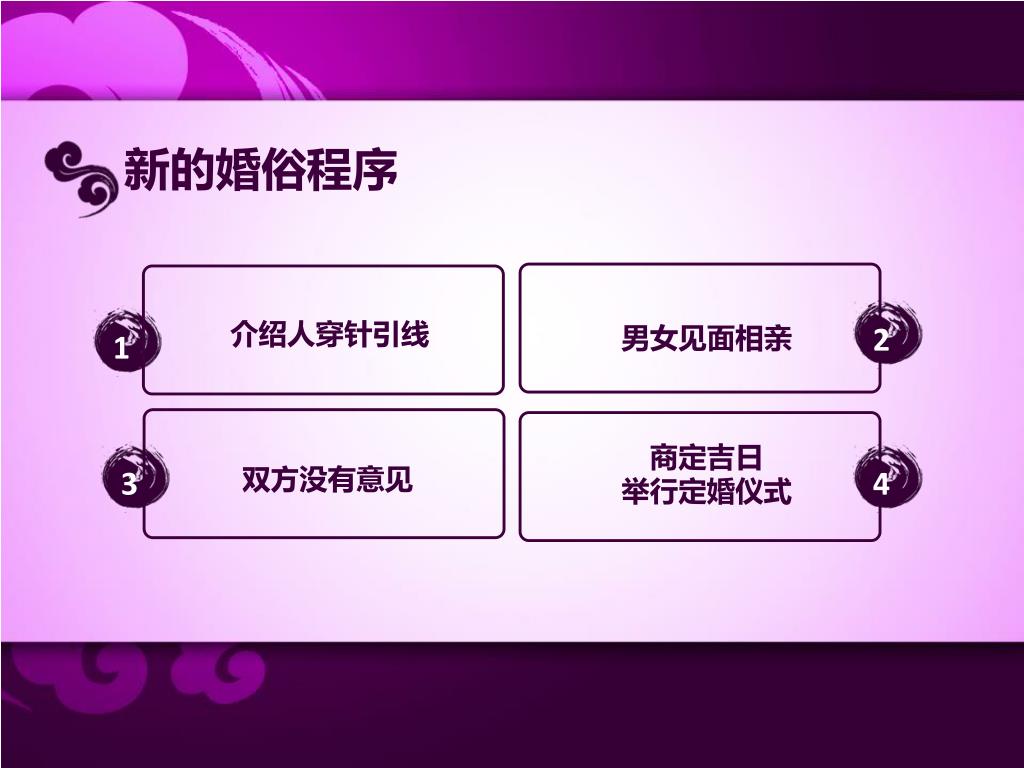 新的婚俗程序

1 介绍人穿针引线

男女见面相亲 2

3 双方没有意见

商定吉日
举行定婚仪式 4